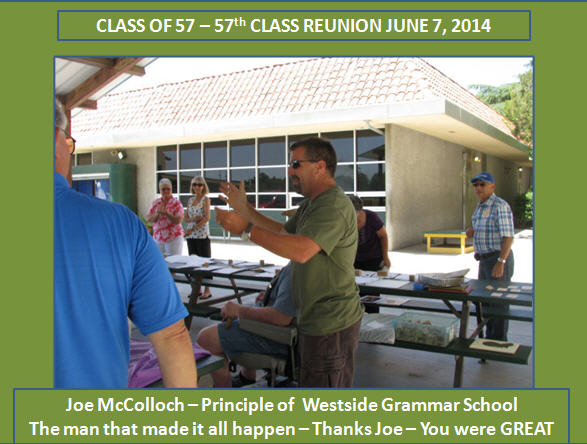 CLASS OF 57 – 57$^{th}$ CLASS REUNION JUNE 7, 2014

Joe McColloch – Principle of Westside Grammar School
The man that made it all happen – Thanks Joe – You were GREAT